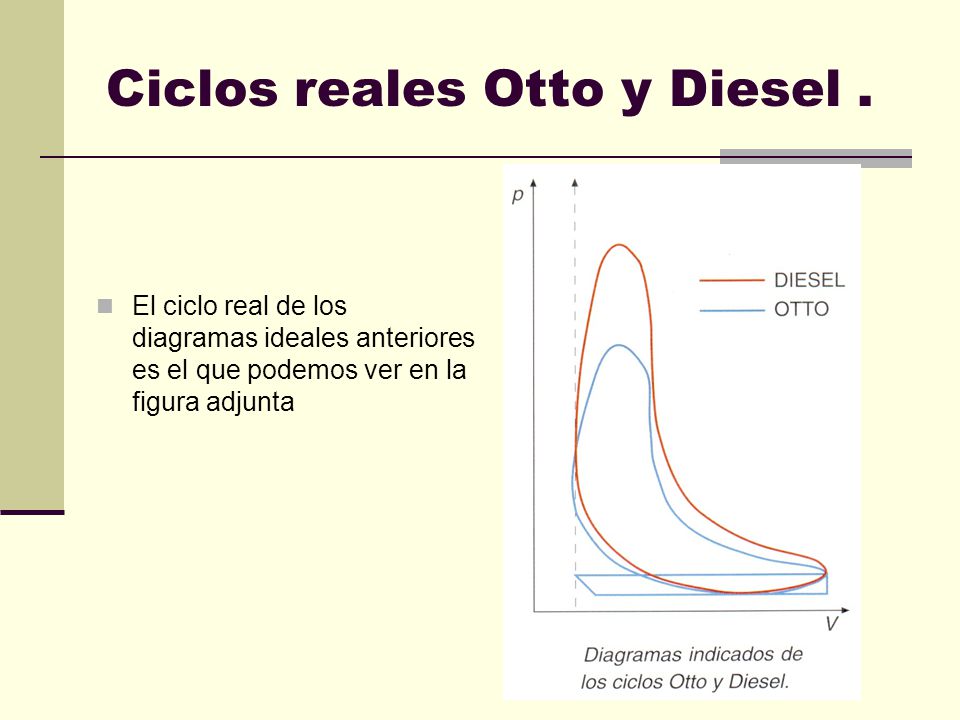 Ciclos reales Otto y Diesel .

El ciclo real de los diagramas ideales anteriores es el que podemos ver en la figura adjunta

p

DIESEL

OTTO

V

Diagramas indicados de los ciclos Otto y Diesel.